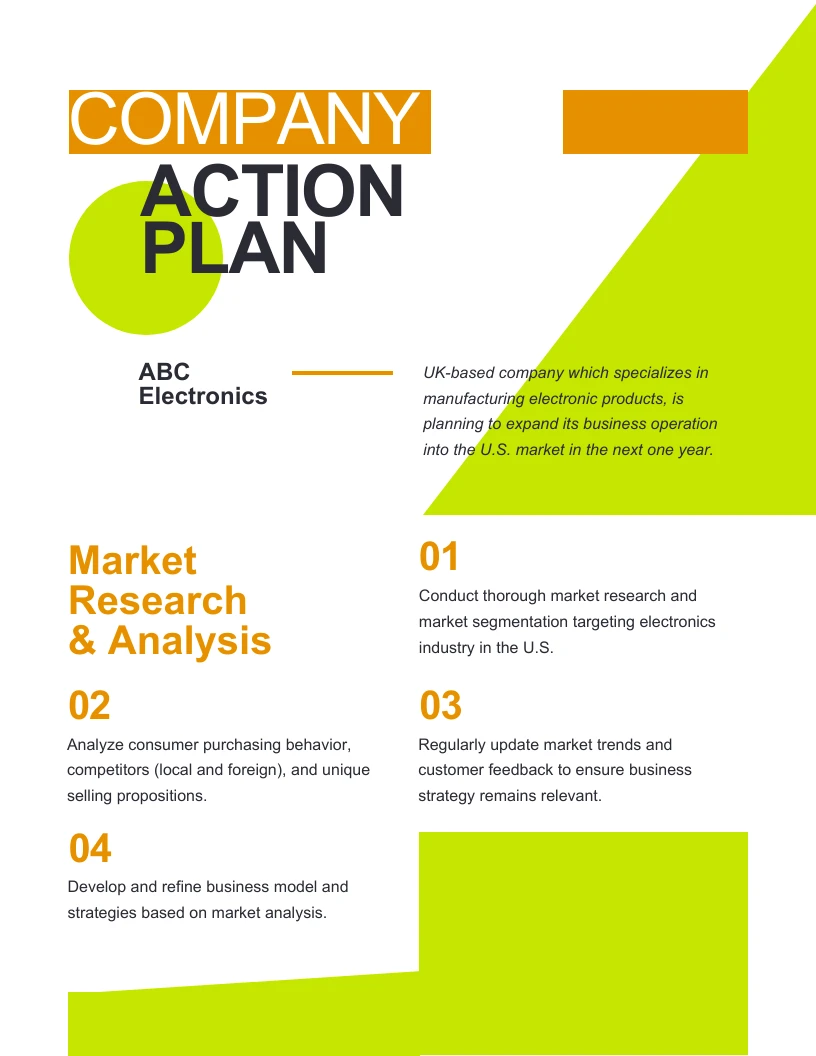 COMPANY

ACTION PLAN

ABC Electronics

UK-based company which specializes in manufacturing electronic products, is planning to expand its business operation into the U.S. market in the next one year.

Market Research & Analysis

01

Conduct thorough market research and market segmentation targeting electronics industry in the U.S.

02

Analyze consumer purchasing behavior, competitors (local and foreign), and unique selling propositions.

03

Regularly update market trends and customer feedback to ensure business strategy remains relevant.

04

Develop and refine business model and strategies based on market analysis.